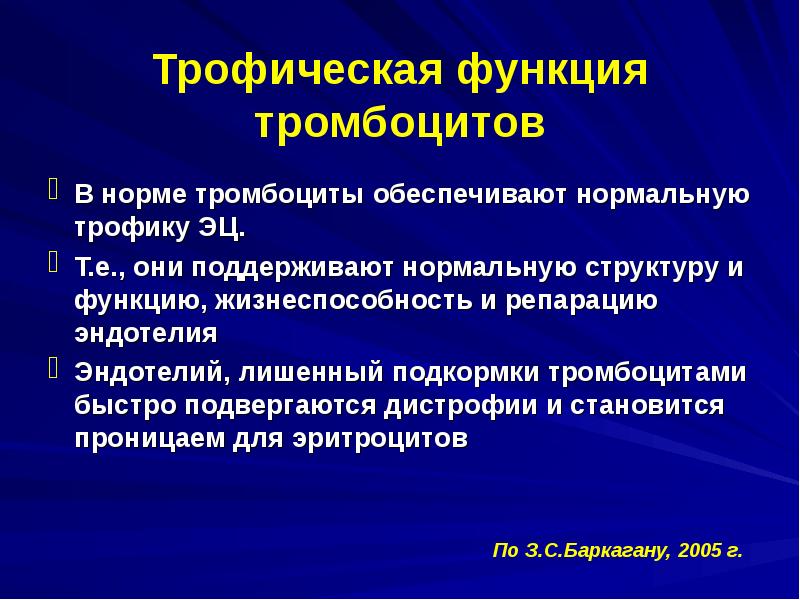 Трофическая функция тромбоцитов

В норме тромбоциты обеспечивают нормальную трофику ЭЦ.

Т.е., они поддерживают нормальную структуру и функцию, жизнеспособность и репарацию эндотелия

Эндотелий, лишенный подкормки тромбоцитами быстро подвергаются дистрофии и становится проницаем для эритроцитов

По З.С.Баркагану, 2005 г.